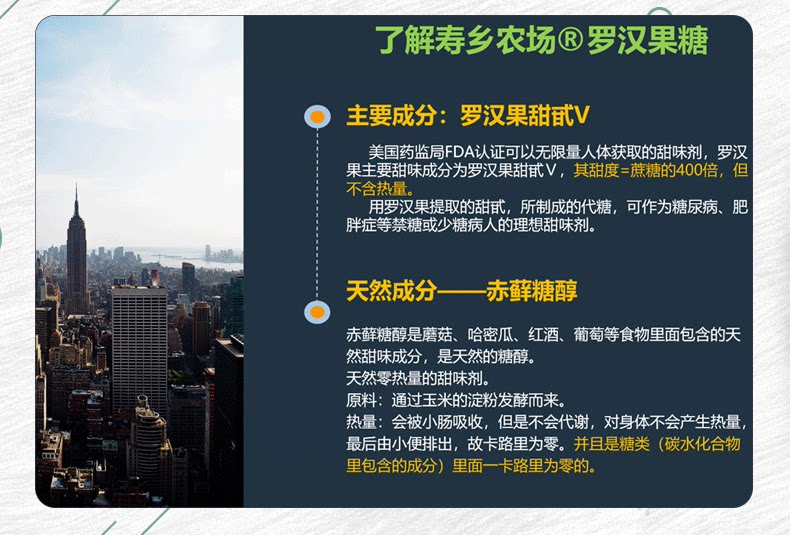 了解寿乡农场® 罗汉果糖

主要成分：罗汉果甜甙V

美国药监局FDA认证可以无限量人体获取的甜味剂，罗汉果主要甜味成分为罗汉果甜甙V，其甜度=蔗糖的400倍，但不含热量。

用罗汉果提取的甜甙，所制成的代糖，可作为糖尿病、肥胖症等禁糖或少糖病人的理想甜味剂。

天然成分——赤藓糖醇

赤藓糖醇是蘑菇、哈密瓜、红酒、葡萄等食物里面包含的天然甜味成分，是天然的糖醇。
天然零热量的甜味剂。
原料：通过玉米的淀粉发酵而来。
热量：会被小肠吸收，但是不会代谢，对身体不会产生热量，最后由小便排出，故卡路里为零。并且是糖类（碳水化合物里包含的成分）里面一卡路里为零的。